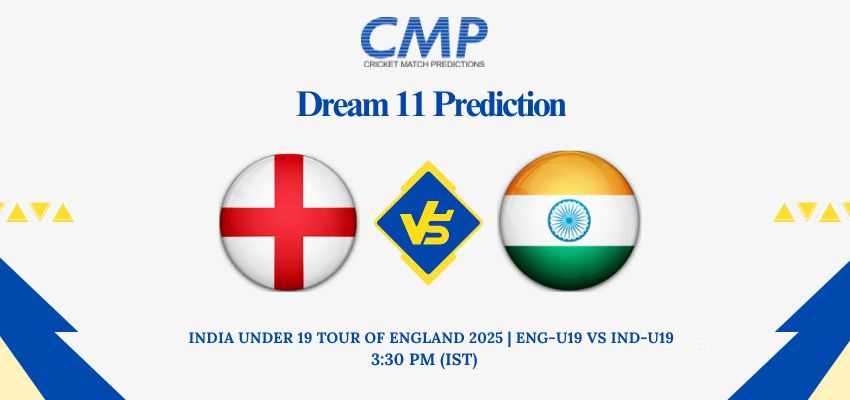 CMP
CRICKET MATCH PREDICTIONS

Dream 11 Prediction

VS

INDIA UNDER 19 TOUR OF ENGLAND 2025 | ENG-U19 VS IND-U19
3:30 PM (IST)